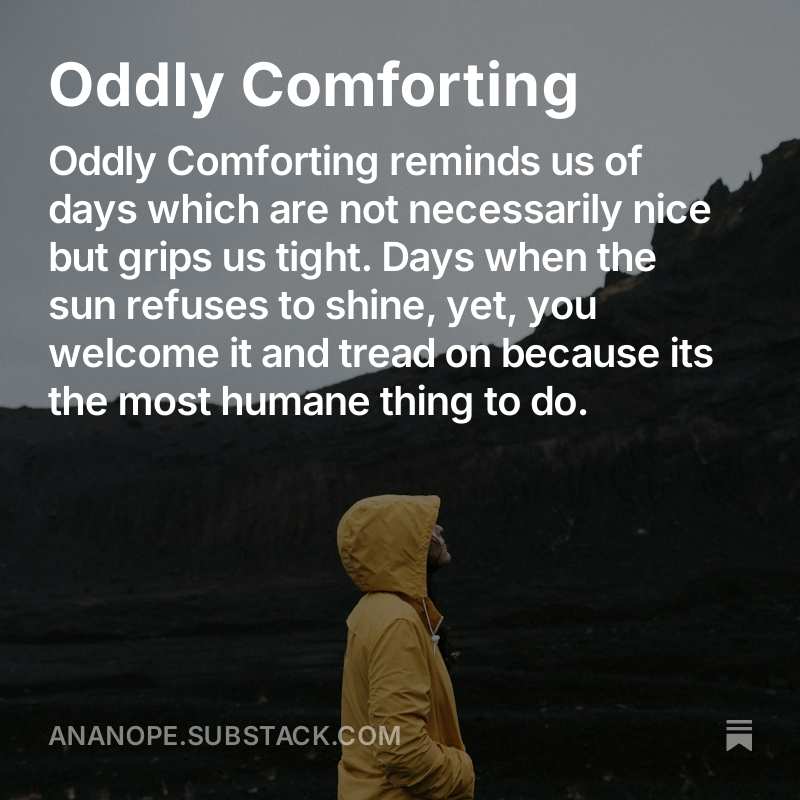 Oddly Comforting

Oddly Comforting reminds us of days which are not necessarily nice but grips us tight. Days when the sun refuses to shine, yet, you welcome it and tread on because its the most humane thing to do.

ANANOPE.SUBSTACK.COM